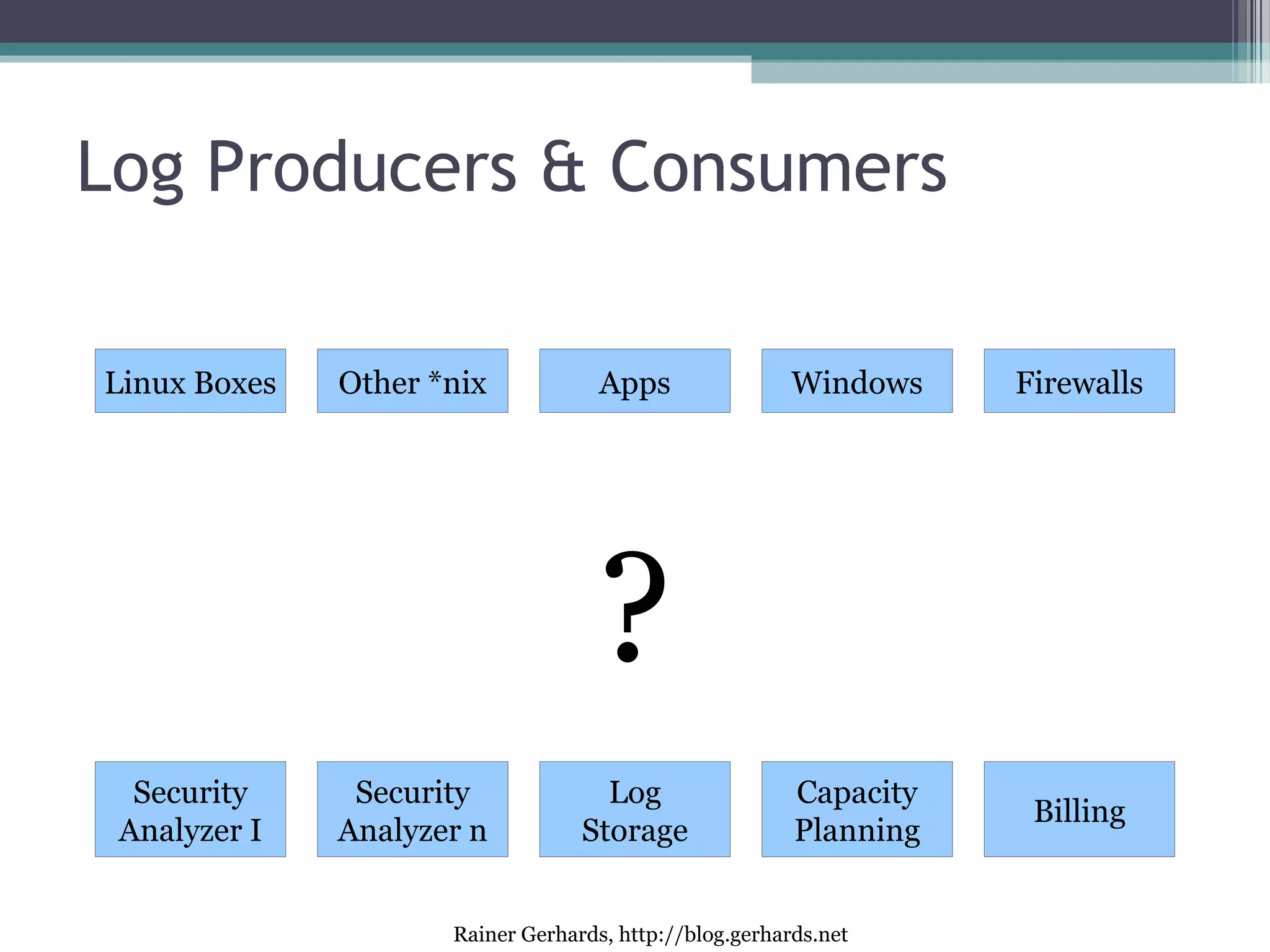 Log Producers & Consumers

Linux Boxes

Other *nix

Apps

Windows

Firewalls

?

Security Analyzer I

Security Analyzer n

Log Storage

Capacity Planning

Billing

Rainer Gerhards, http://blog.gerhards.net